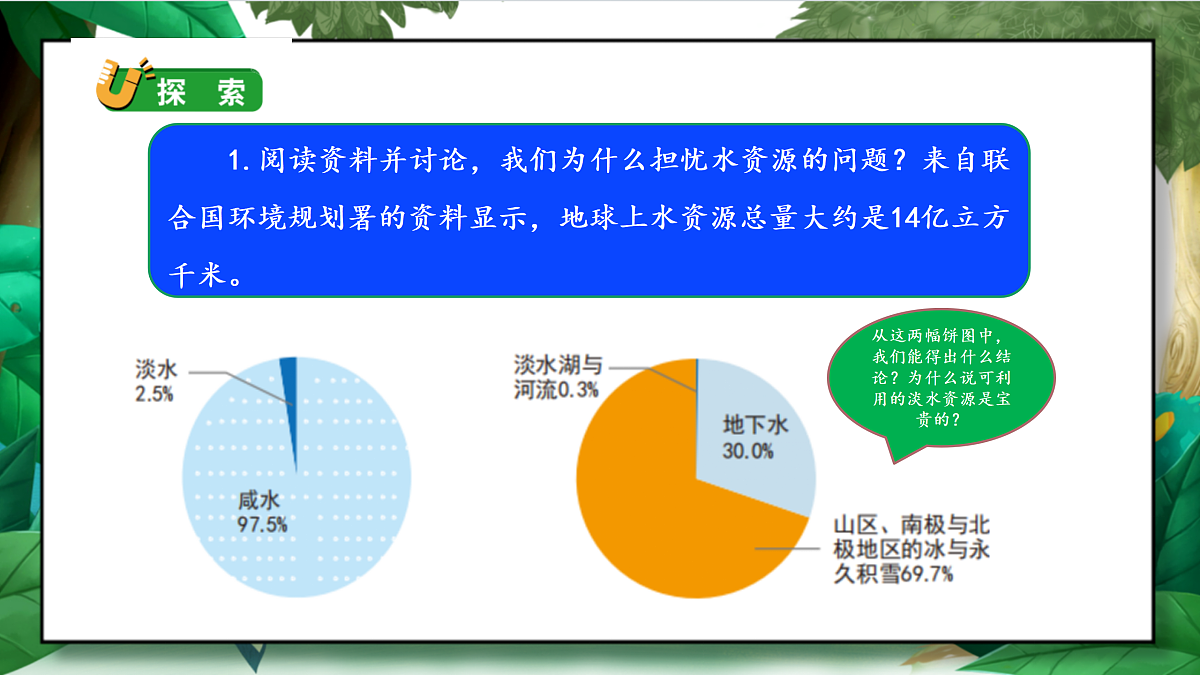 探 索

1. 阅读资料并讨论，我们为什么担忧水资源的问题？来自联合国环境规划署的资料显示，地球上水资源总量大约是14亿立方千米。

淡水
2.5%

咸水
97.5%

淡水湖与河流0.3%

地下水
30.0%

山区、南极与北极地区的冰与永久积雪69.7%

从这两幅饼图中，我们能得出什么结论？为什么说可利用的淡水资源是宝贵的？